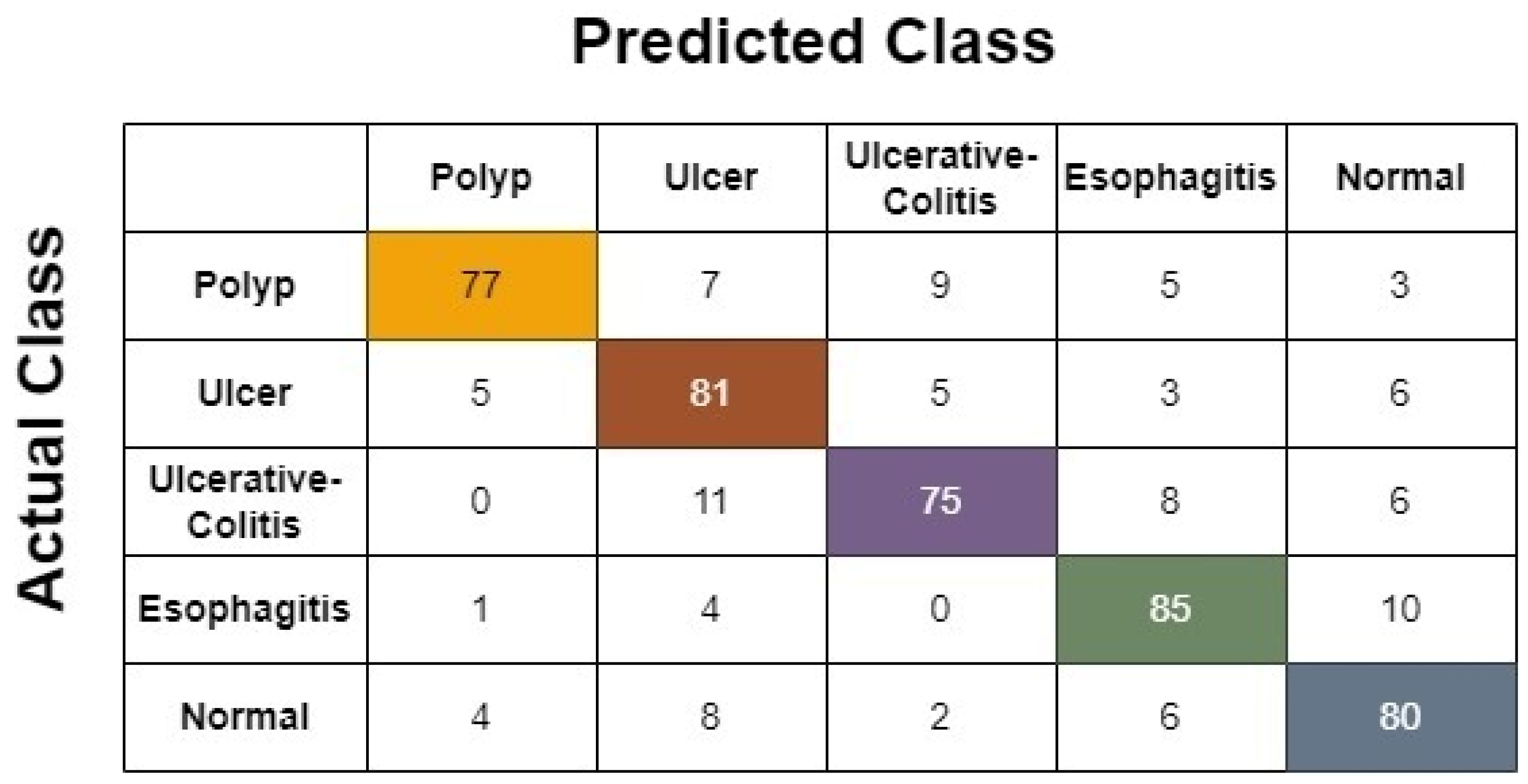 Predicted Class

Actual Class

| | Polyp | Ulcer | Ulcerative-Colitis | Esophagitis | Normal |
|---|---|---|---|---|---|
| Polyp | 77 | 7 | 9 | 5 | 3 |
| Ulcer | 5 | 81 | 5 | 3 | 6 |
| Ulcerative-Colitis | 0 | 11 | 75 | 8 | 6 |
| Esophagitis | 1 | 4 | 0 | 85 | 10 |
| Normal | 4 | 8 | 2 | 6 | 80 |